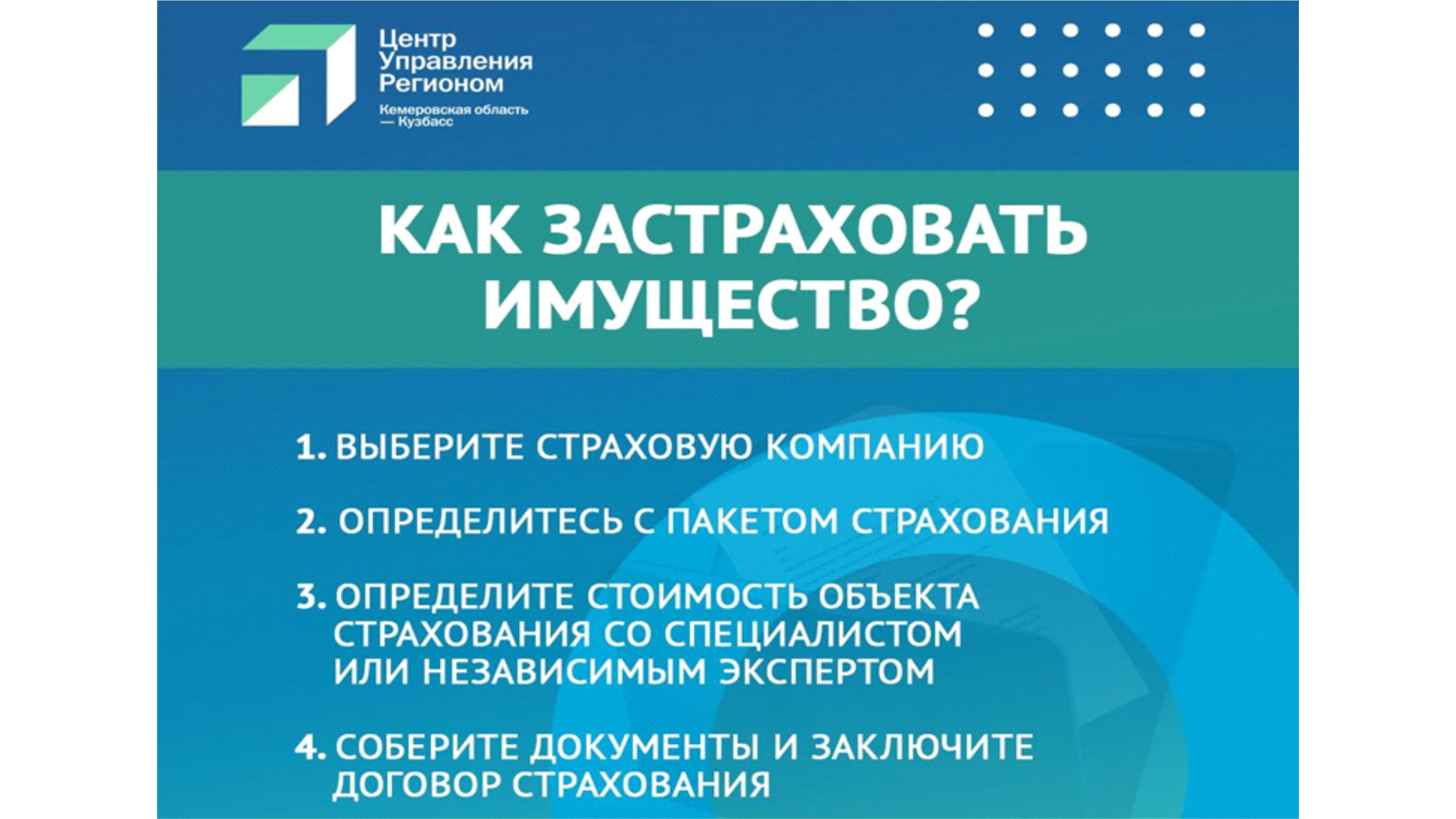 Центр Управления Регионом
Кемеровская область — Кузбасс

КАК ЗАСТРАХОВАТЬ ИМУЩЕСТВО?

1. ВЫБЕРИТЕ СТРАХОВУЮ КОМПАНИЮ

2. ОПРЕДЕЛИТЕСЬ С ПАКЕТОМ СТРАХОВАНИЯ

3. ОПРЕДЕЛИТЕ СТОИМОСТЬ ОБЪЕКТА СТРАХОВАНИЯ СО СПЕЦИАЛИСТОМ ИЛИ НЕЗАВИСИМЫМ ЭКСПЕРТОМ

4. СОБЕРИТЕ ДОКУМЕНТЫ И ЗАКЛЮЧИТЕ ДОГОВОР СТРАХОВАНИЯ